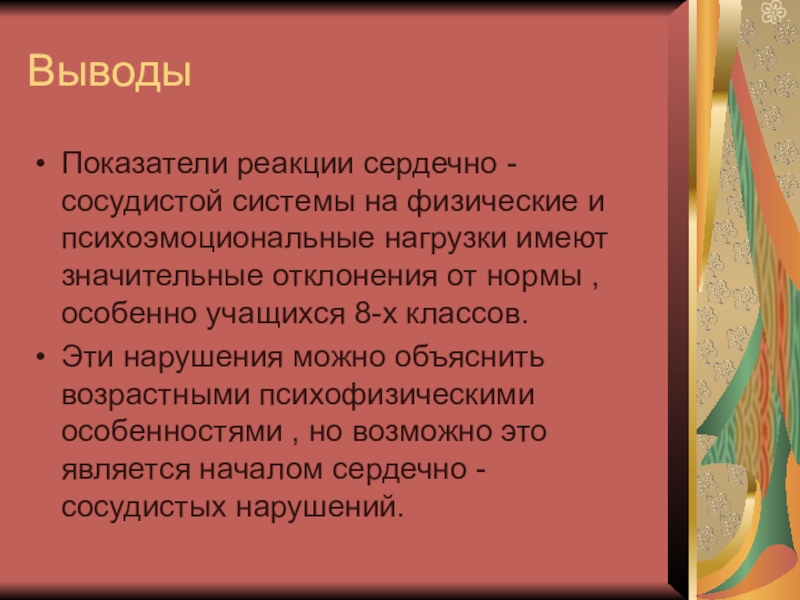 Выводы

• Показатели реакции сердечно - сосудистой системы на физические и психоэмоциональные нагрузки имеют значительные отклонения от нормы , особенно учащихся 8-х классов.

• Эти нарушения можно объяснить возрастными психофизическими особенностями , но возможно это является началом сердечно - сосудистых нарушений.